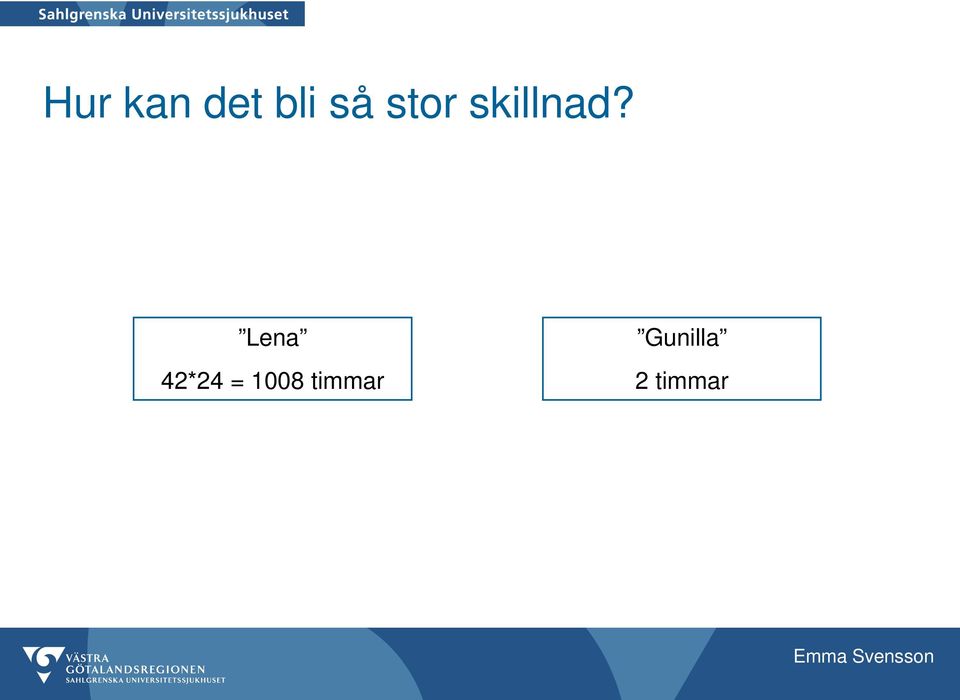 Sahlgrenska Universitetssjukhuset

Hur kan det bli så stor skillnad?

”Lena”

42*24 = 1008 timmar

”Gunilla”

2 timmar

VÄSTRA GÖTALANDSREGIONEN SAHLGRENSKA UNIVERSITETSSJUKHUSET

Emma Svensson